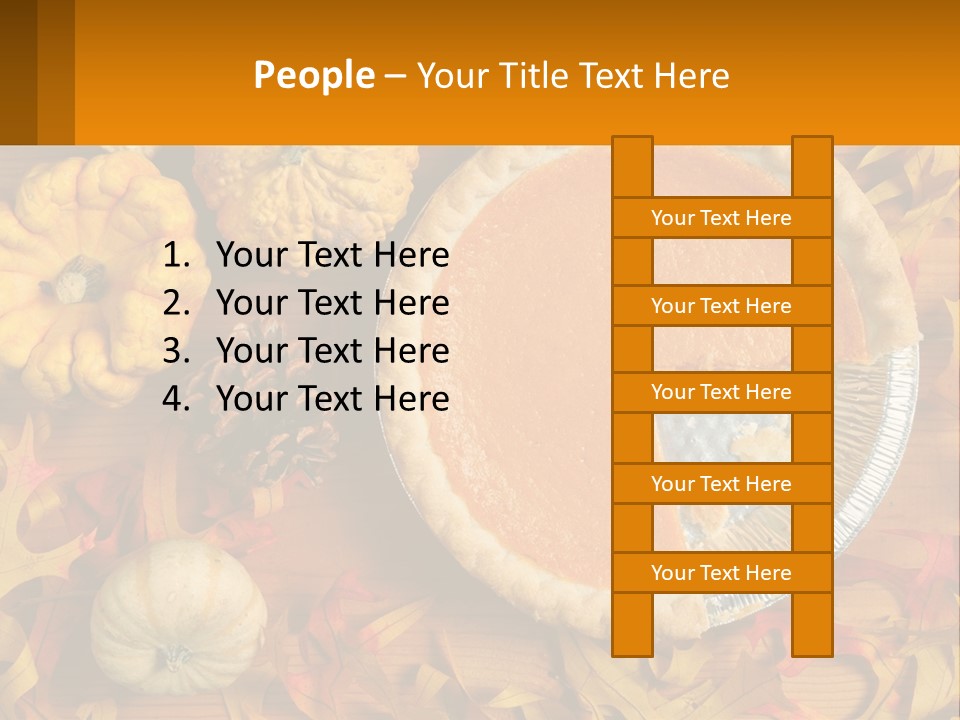 People – Your Title Text Here

1. Your Text Here
2. Your Text Here
3. Your Text Here
4. Your Text Here

Your Text Here

Your Text Here

Your Text Here

Your Text Here

Your Text Here